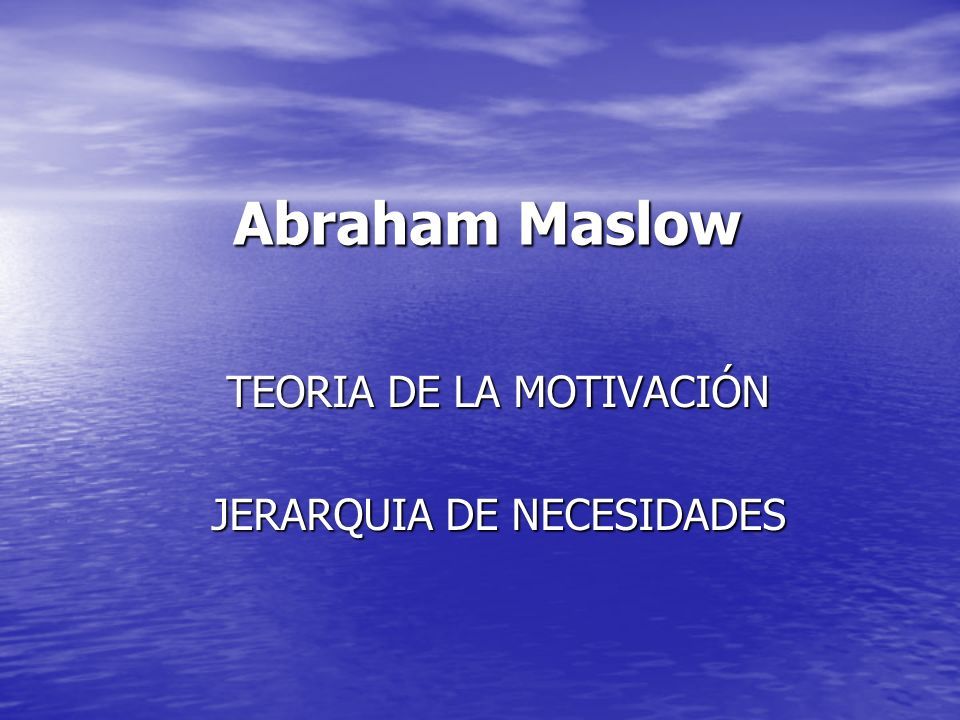 Abraham Maslow

TEORIA DE LA MOTIVACIÓN

JERARQUIA DE NECESIDADES